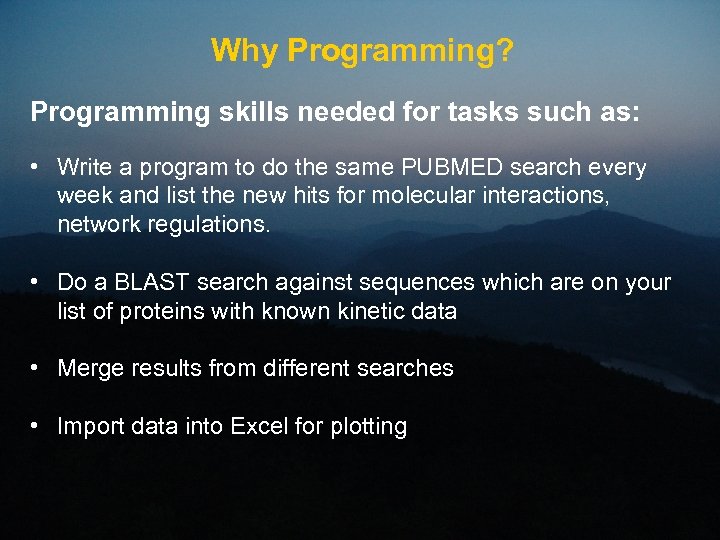 Why Programming?

Programming skills needed for tasks such as:

• Write a program to do the same PUBMED search every week and list the new hits for molecular interactions, network regulations.

• Do a BLAST search against sequences which are on your list of proteins with known kinetic data

• Merge results from different searches

• Import data into Excel for plotting